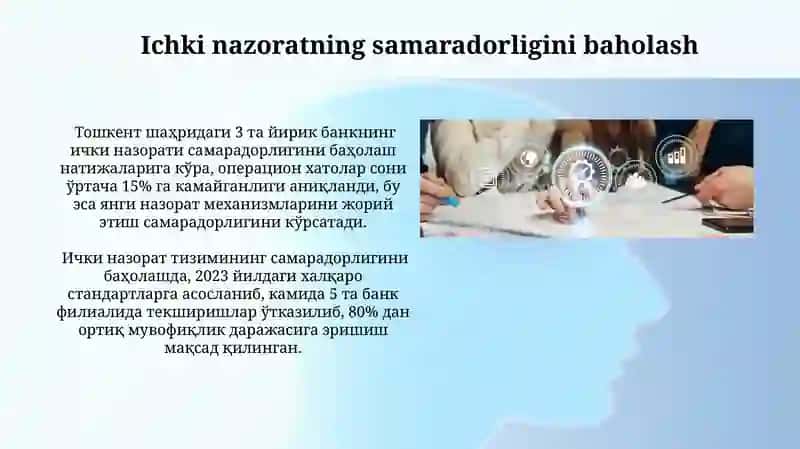 Ichki nazoratning samaradorligini baholash

Тошкент шаҳридаги 3 та йирик банкнинг ички назорати самарадорлигини баҳолаш натижаларига кўра, операцион хатолар сони ўртача 15% га камайганлиги аниқланди, бу эса янги назорат механизмларини жорий этиш самарадорлигини кўрсатади.

Ички назорат тизимининг самарадорлигини баҳолашда, 2023 йилдаги халқаро стандартларга асосланиб, камида 5 та банк филиалида текширишлар ўтказилиб, 80% дан ортиқ мувофиқлик даражасига эришиш мақсад қилинган.